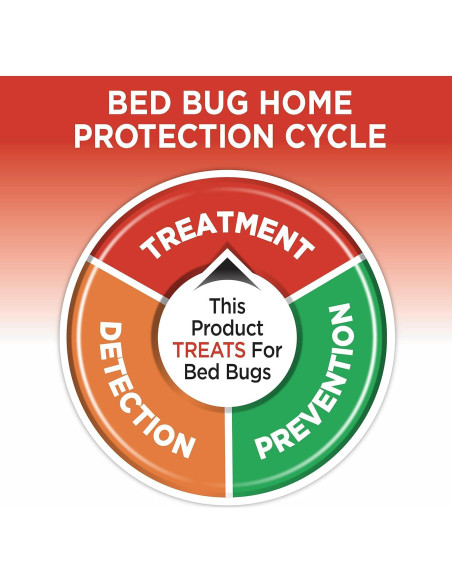 BED BUG HOME PROTECTION CYCLE

TREATMENT

This Product TREATS For Bed Bugs

DETECTION

PREVENTION